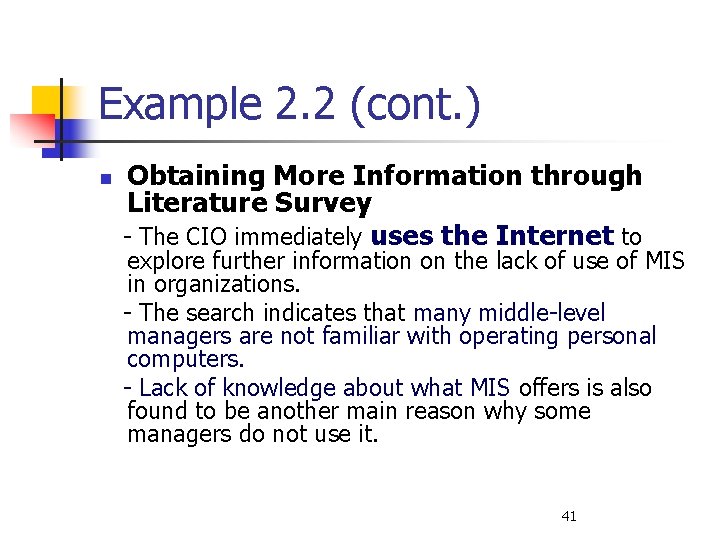 Example 2.2 (cont.)

Obtaining More Information through Literature Survey

- The CIO immediately uses the Internet to explore further information on the lack of use of MIS in organizations.

- The search indicates that many middle-level managers are not familiar with operating personal computers.

- Lack of knowledge about what MIS offers is also found to be another main reason why some managers do not use it.

41